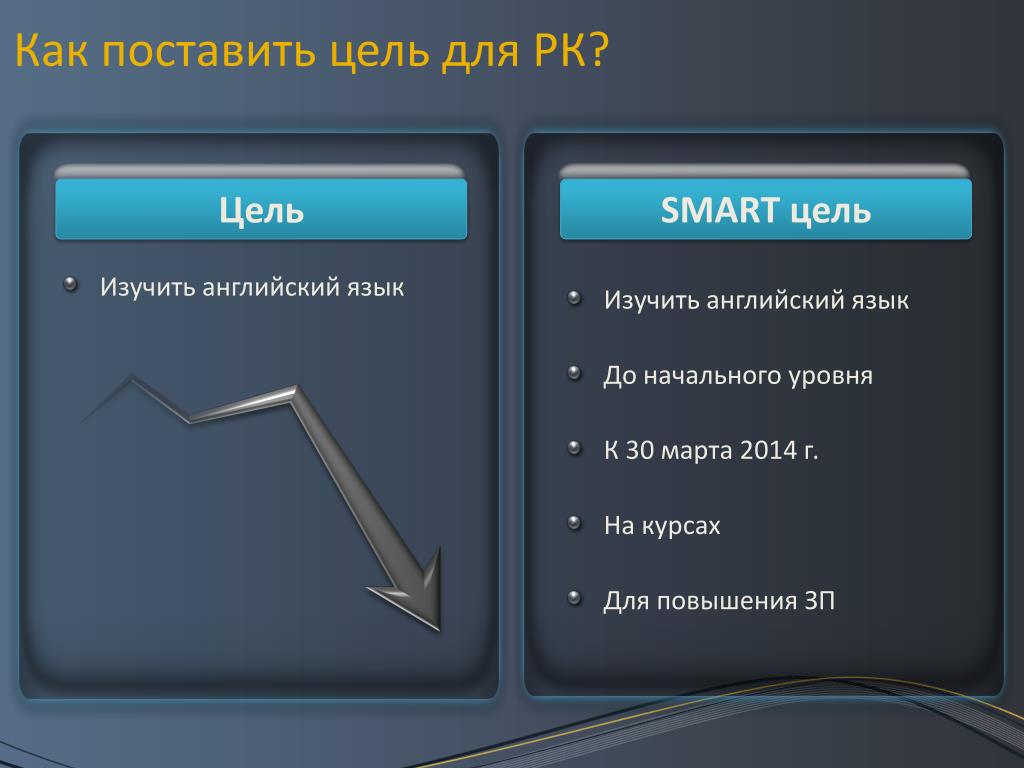 Как поставить цель для РК?

Цель

Изучить английский язык

SMART цель

Изучить английский язык

До начального уровня

К 30 марта 2014 г.

На курсах

Для повышения ЗП